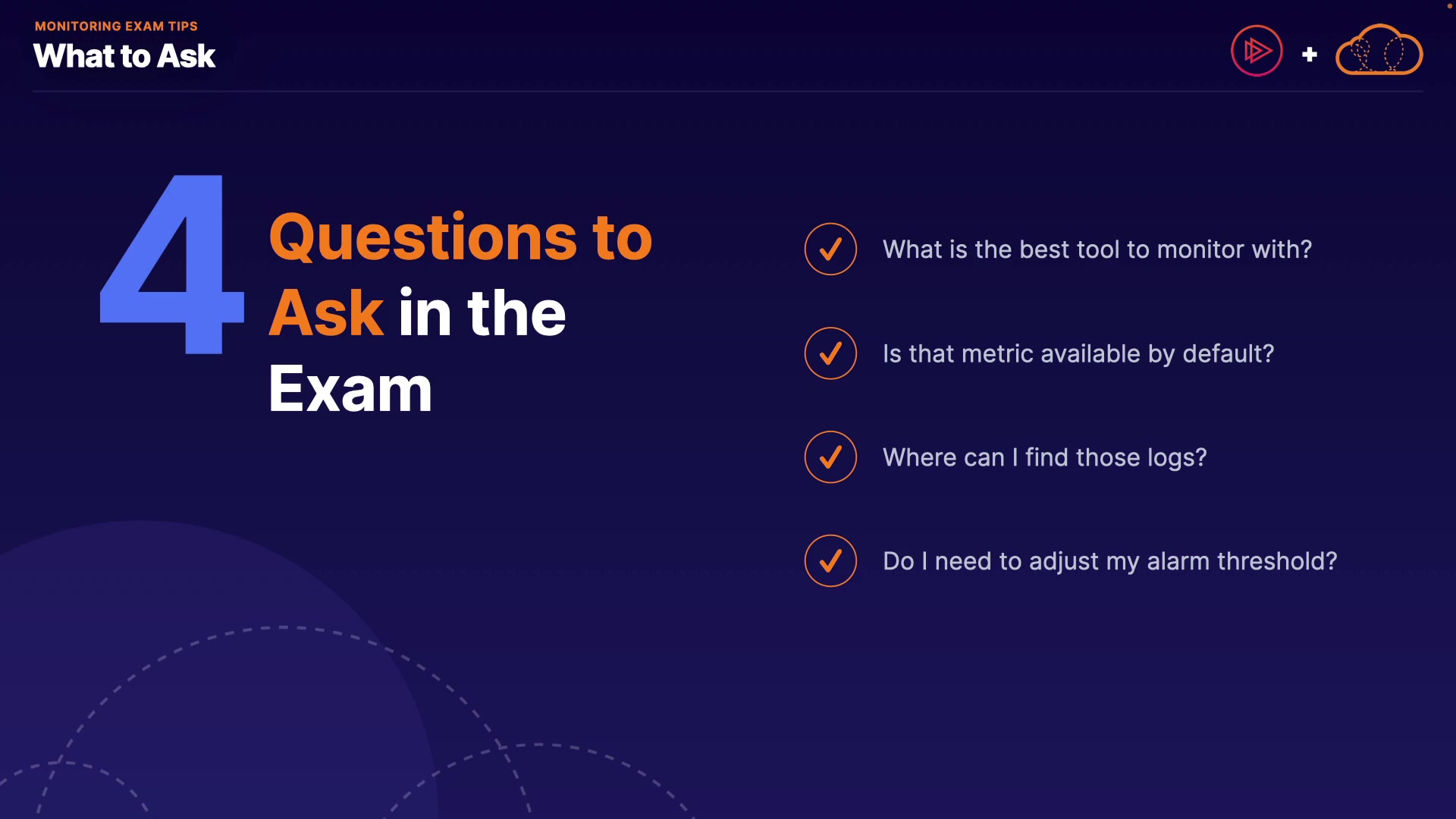 MONITORING EXAM TIPS
What to Ask

+

4 Questions to Ask in the Exam

What is the best tool to monitor with?

Is that metric available by default?

Where can I find those logs?

Do I need to adjust my alarm threshold?